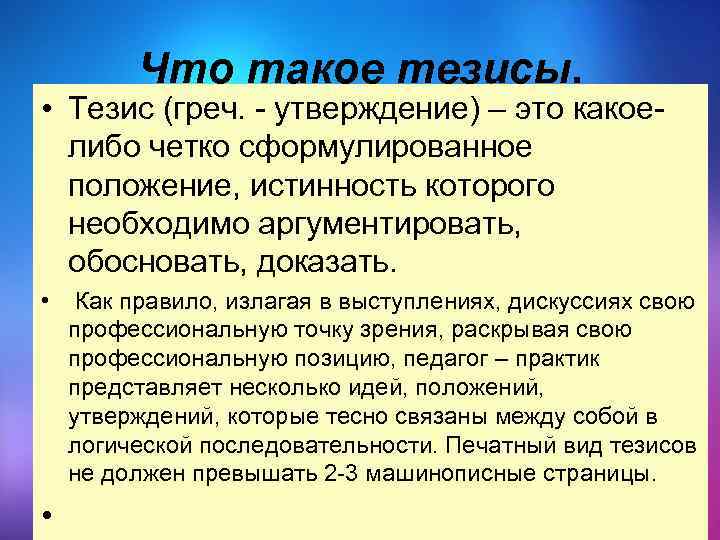 Что такое тезисы.

• Тезис (греч. - утверждение) – это какое-либо четко сформулированное положение, истинность которого необходимо аргументировать, обосновать, доказать.

• Как правило, излагая в выступлениях, дискуссиях свою профессиональную точку зрения, раскрывая свою профессиональную позицию, педагог – практик представляет несколько идей, положений, утверждений, которые тесно связаны между собой в логической последовательности. Печатный вид тезисов не должен превышать 2-3 машинописные страницы.

•